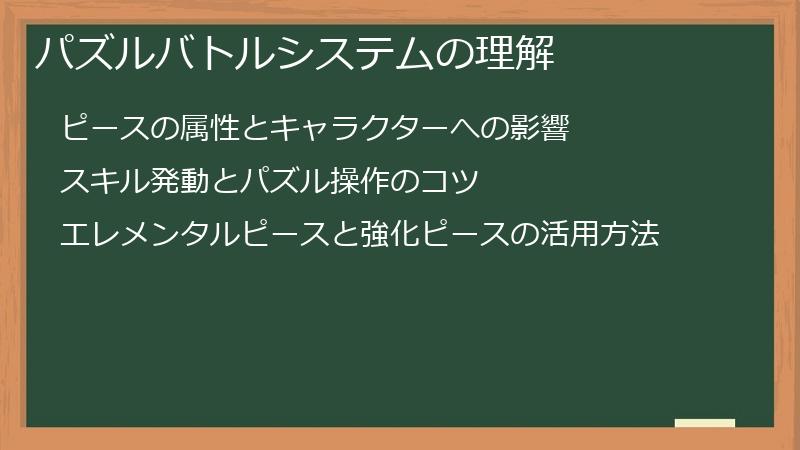 パズルバトルシステムの理解

ピースの属性とキャラクターへの影響

スキル発動とパズル操作のコツ

エレメンタルピースと強化ピースの活用方法